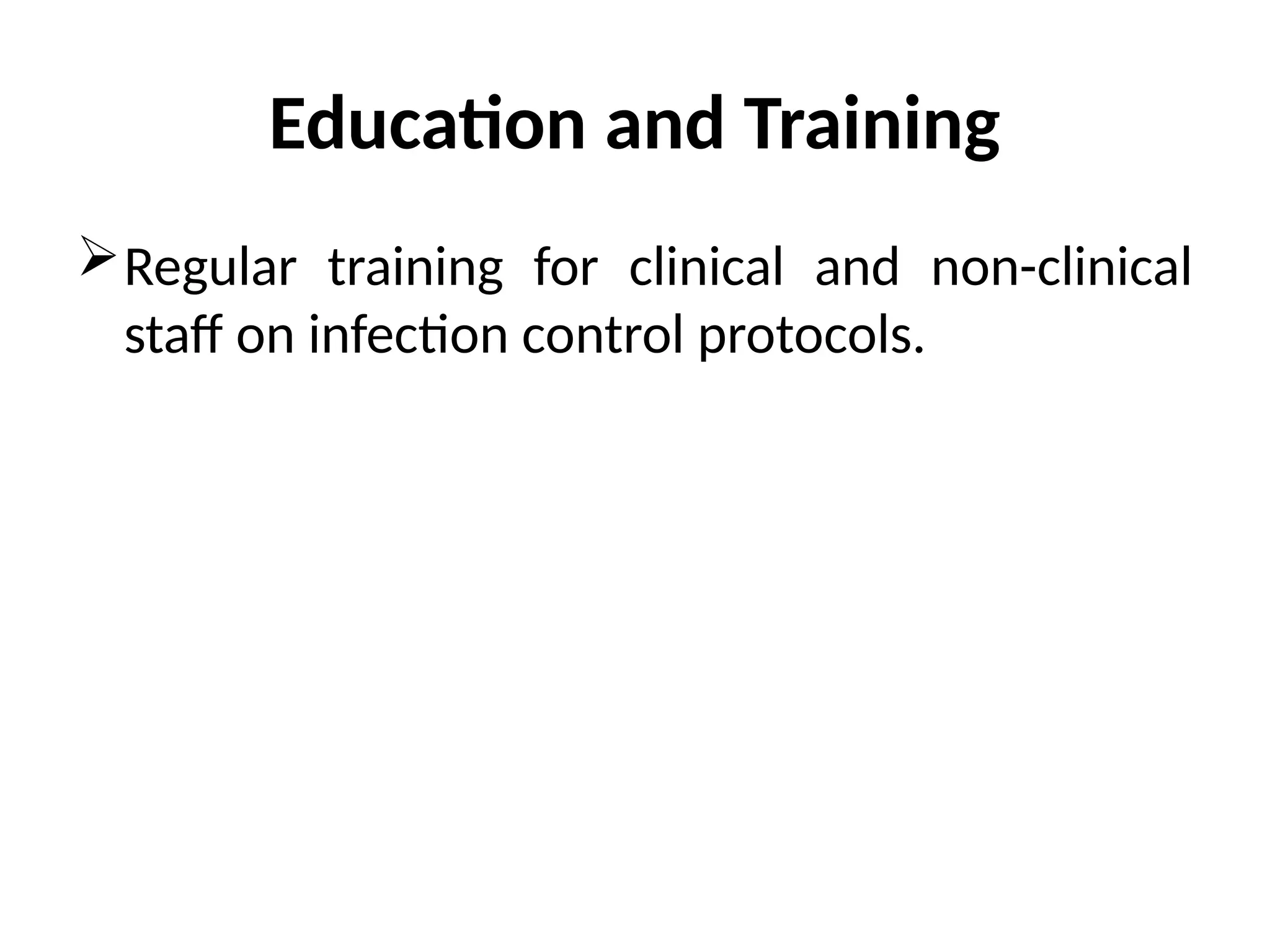 Education and Training

➢ Regular training for clinical and non-clinical staff on infection control protocols.